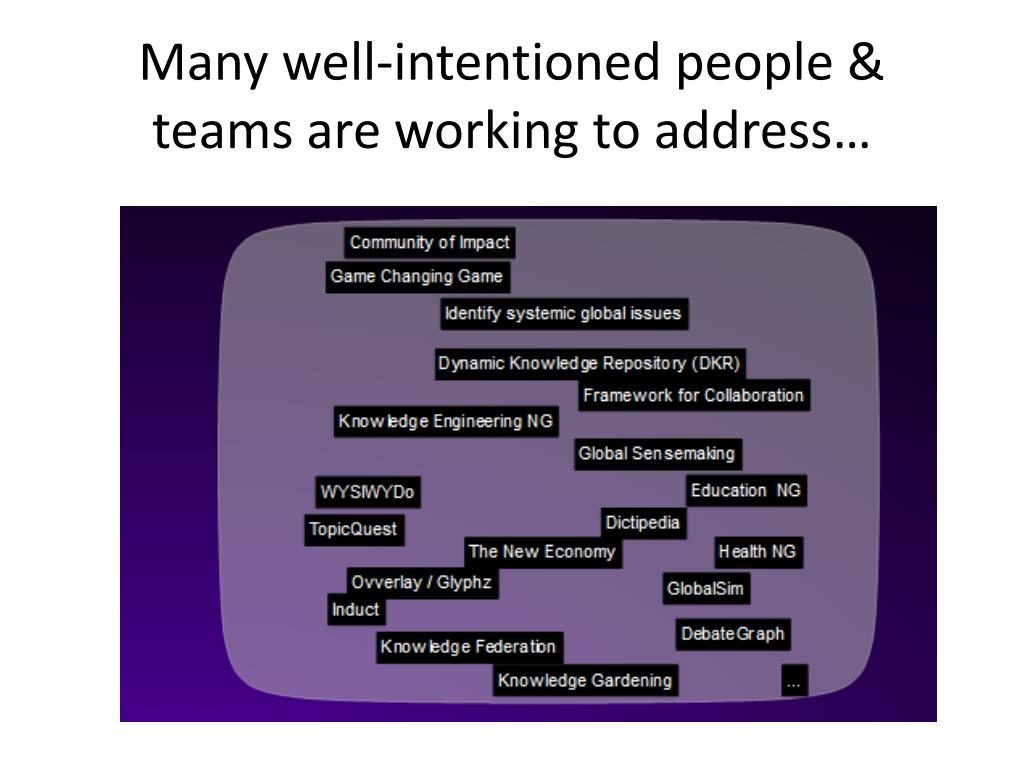 Many well-intentioned people & teams are working to address…

Community of Impact

Game Changing Game

Identify systemic global issues

Dynamic Knowledge Repository (DKR)

Framework for Collaboration

Knowledge Engineering NG

Global Sensemaking

WYSIWYDo

Education NG

TopicQuest

Dictipedia

The New Economy

Health NG

Ovverlay / Glyphz

GlobalSim

Induct

DebateGraph

Knowledge Federation

Knowledge Gardening

...